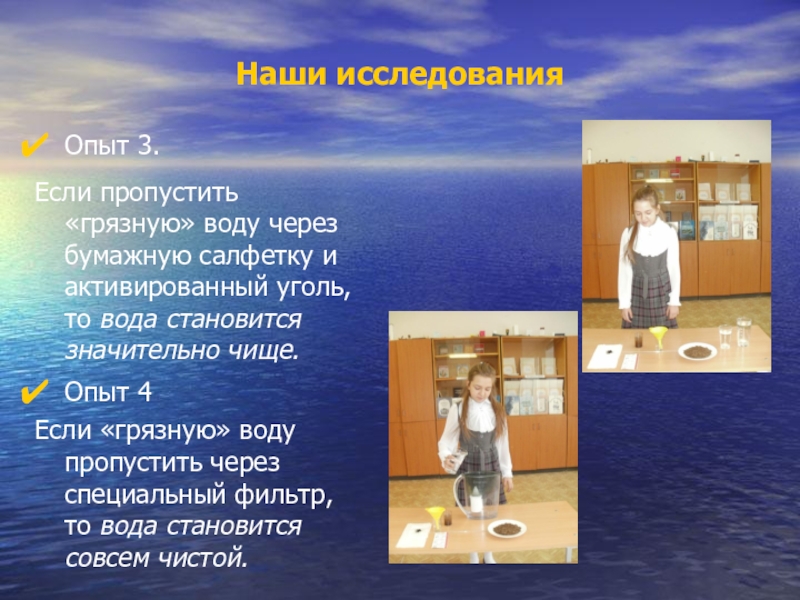 Наши исследования

✔ Опыт 3.

Если пропустить «грязную» воду через бумажную салфетку и активированный уголь, то вода становится значительно чище.

✔ Опыт 4

Если «грязную» воду пропустить через специальный фильтр, то вода становится совсем чистой.